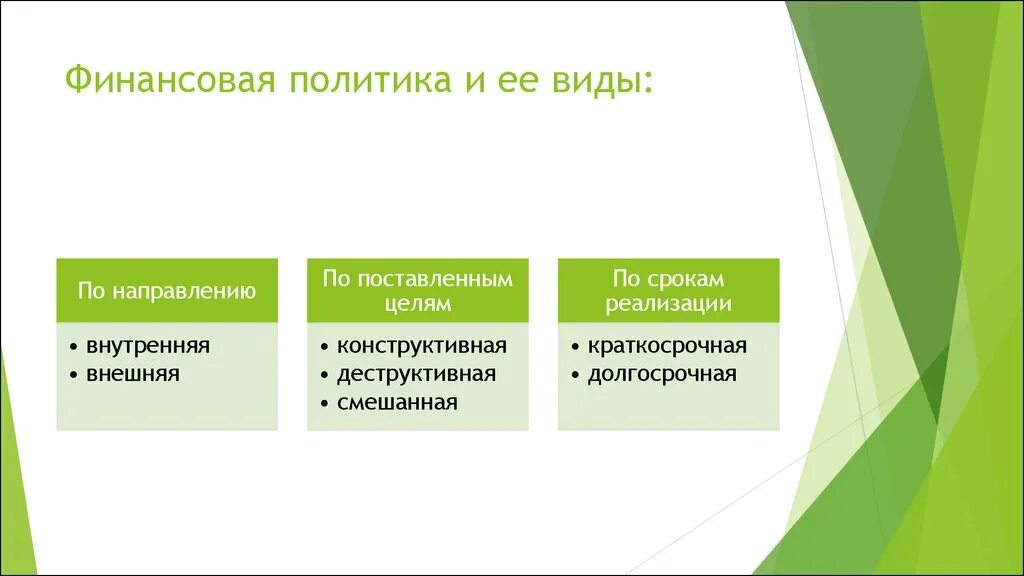 Финансовая политика и ее виды:

По направлению
• внутренняя
• внешняя

По поставленным целям
• конструктивная
• деструктивная
• смешанная

По срокам реализации
• краткосрочная
• долгосрочная